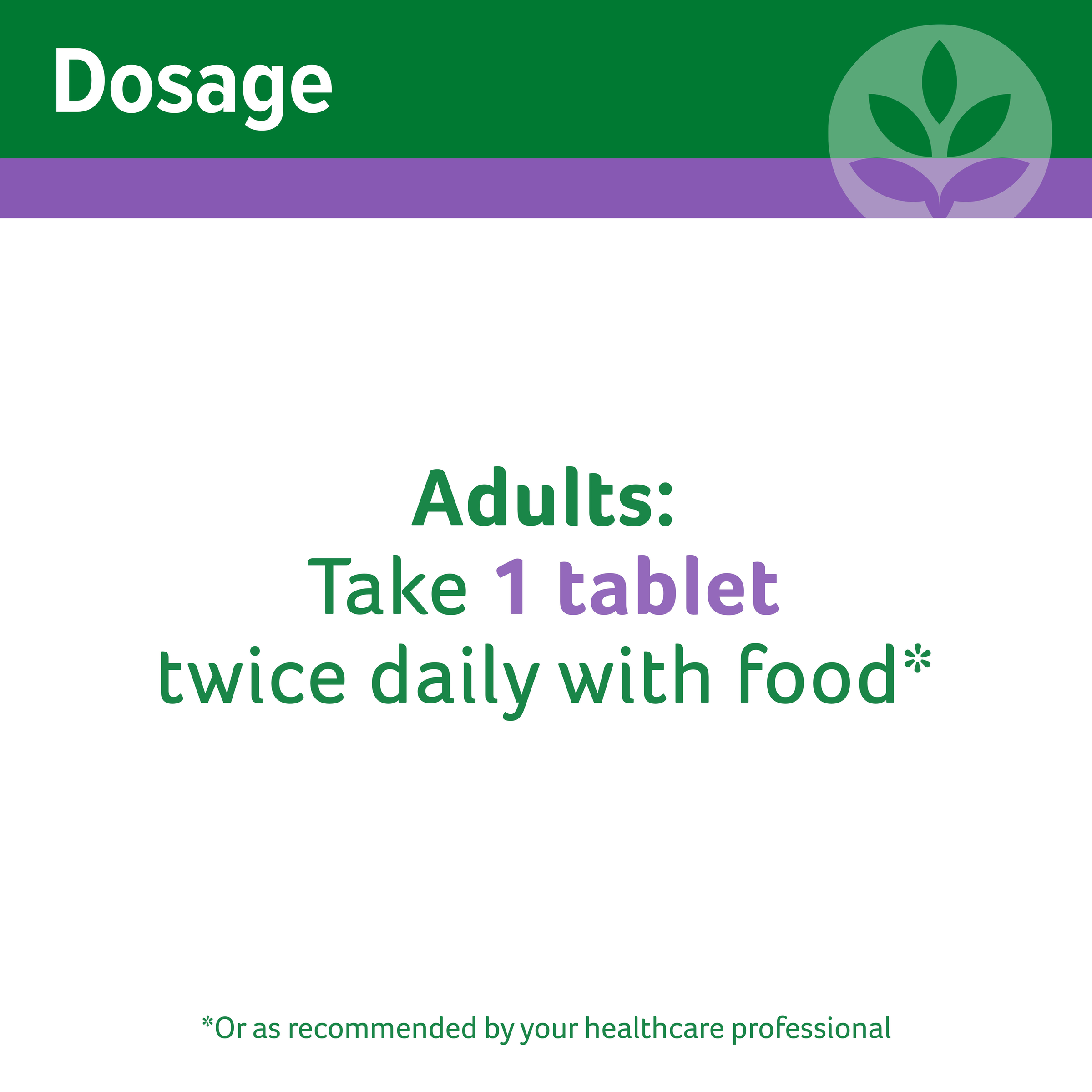 Dosage

Adults:
Take 1 tablet twice daily with food*

*Or as recommended by your healthcare professional